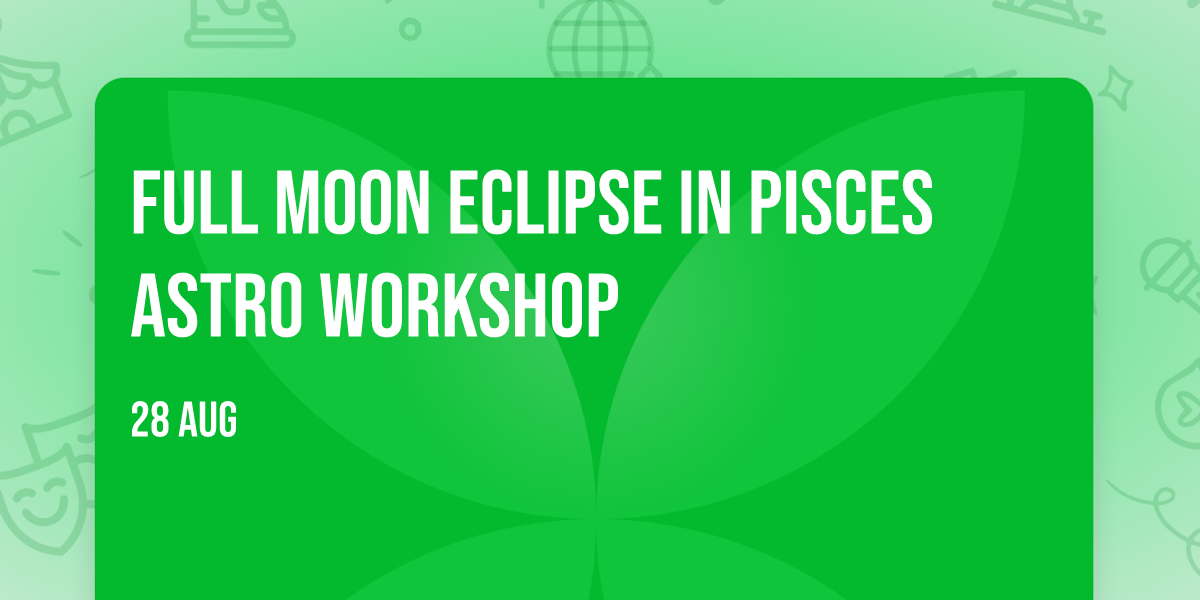 FULL MOON ECLIPSE IN PISCES ASTRO WORKSHOP

28 AUG